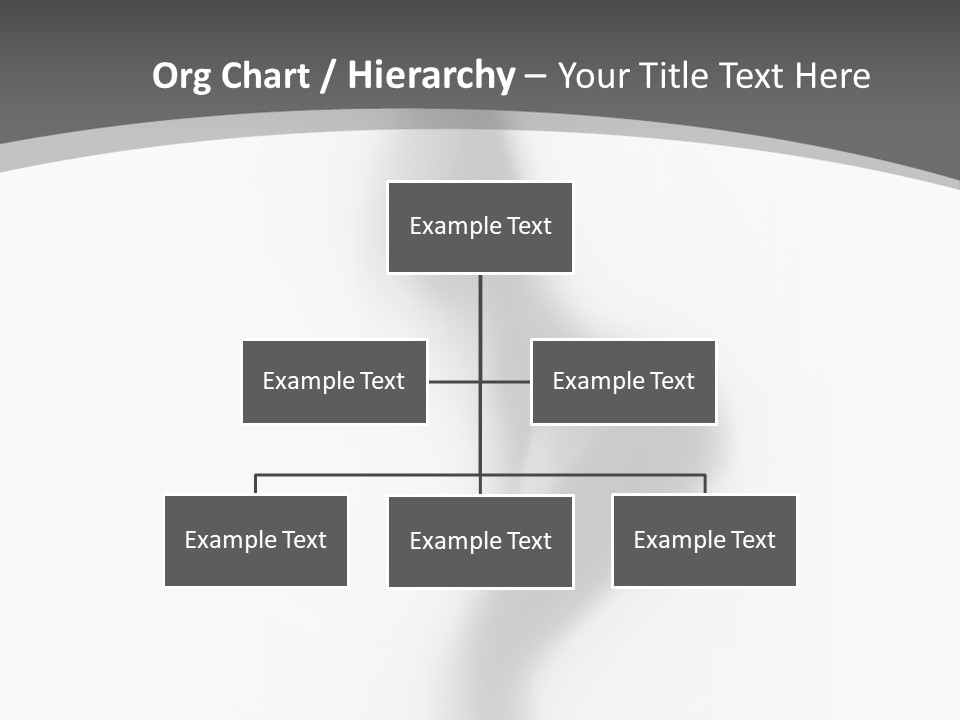 Org Chart / Hierarchy – Your Title Text Here

Example Text

Example Text

Example Text

Example Text

Example Text

Example Text